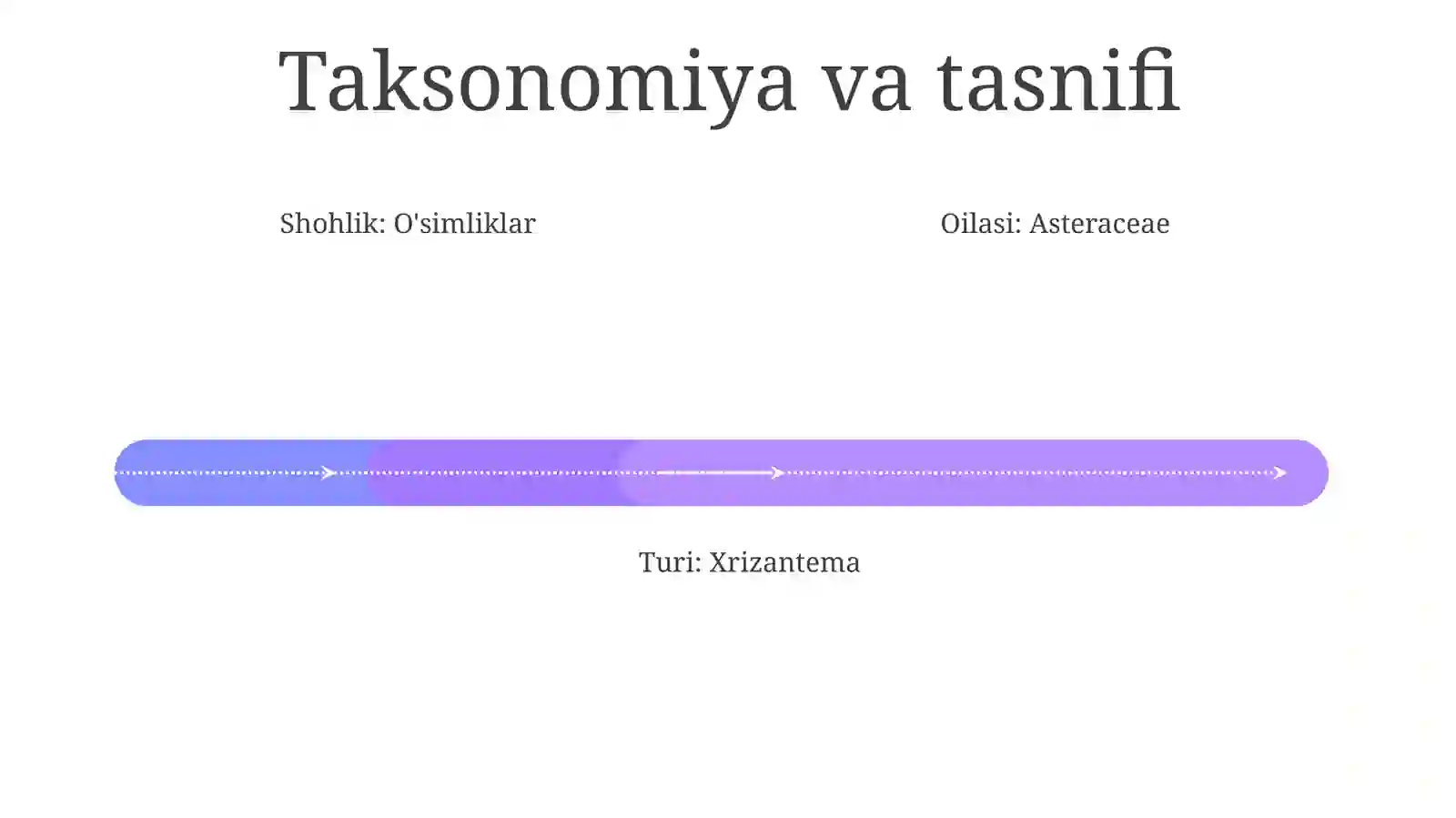 Taksonomiya va tasnifi

Shohlik: O'simliklar

Oilasi: Asteraceae

Turi: Xrizantema